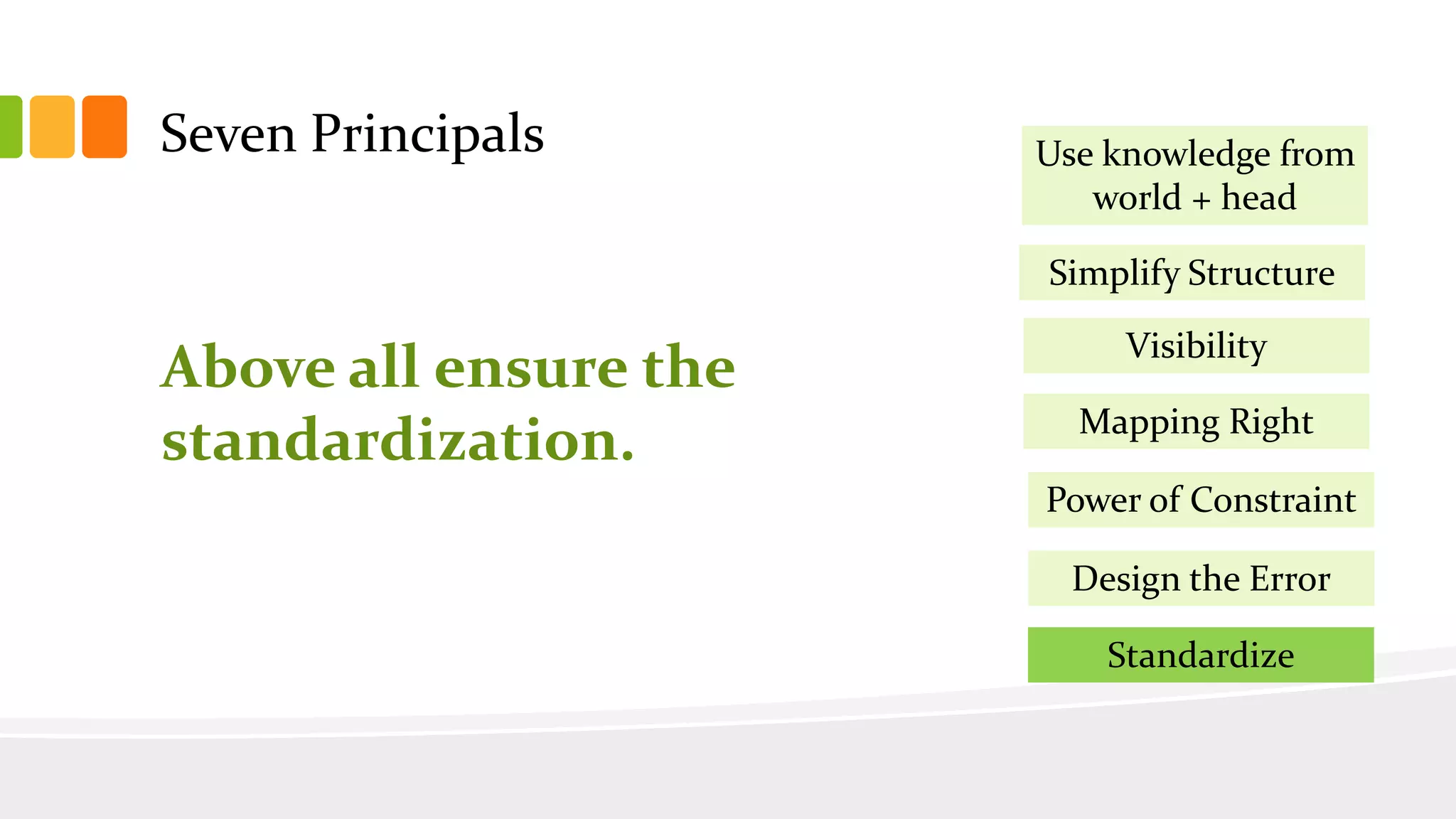 Seven Principals

Above all ensure the standardization.

Use knowledge from world + head

Simplify Structure

Visibility

Mapping Right

Power of Constraint

Design the Error

Standardize